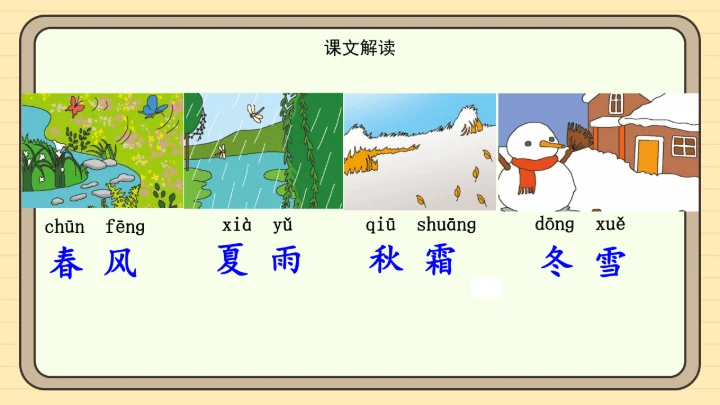 课文解读

chūn fēng
春 风

xià yǔ
夏 雨

qiū shuāng
秋 霜

dōng xuě
冬 雪